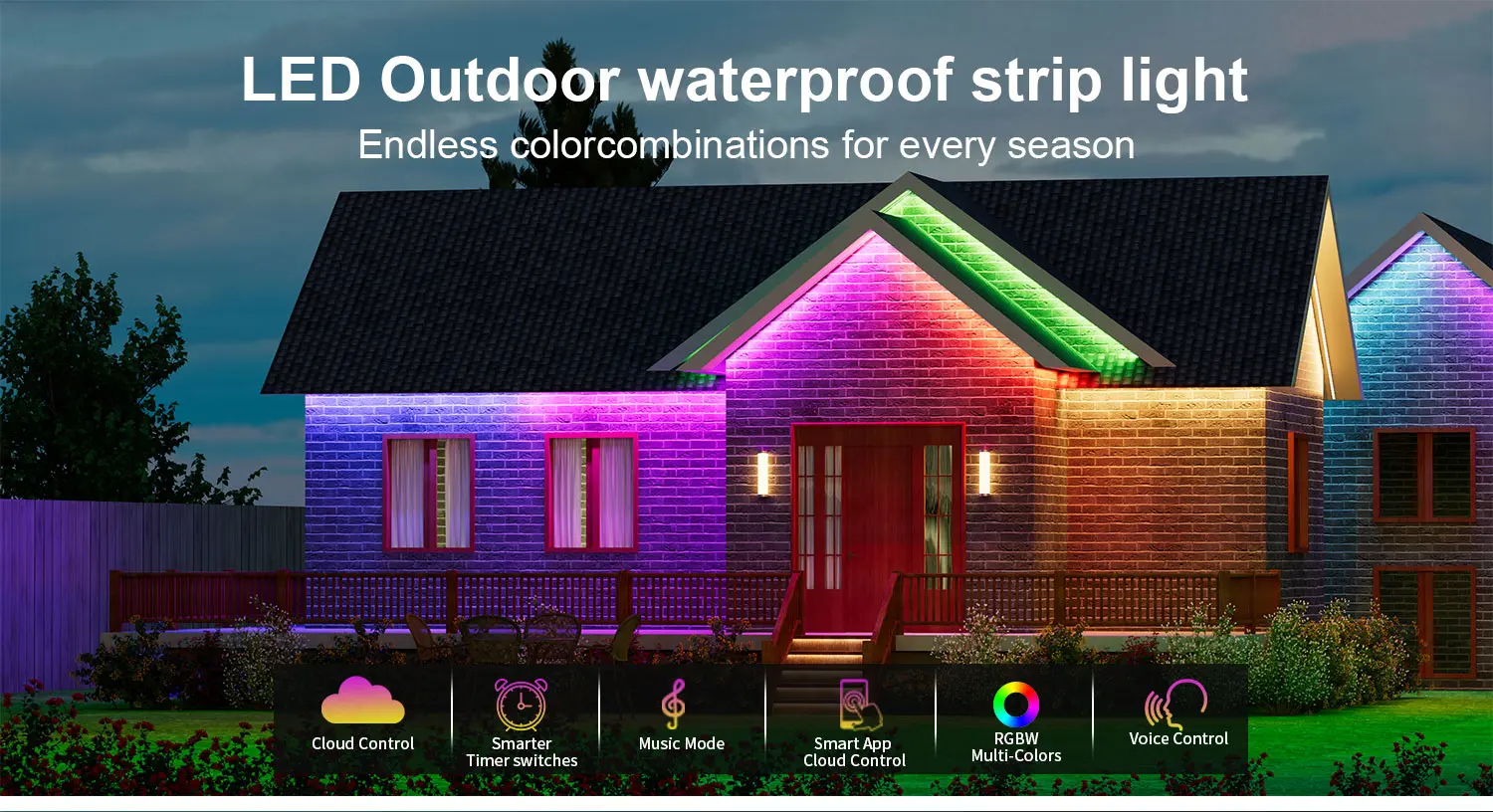 LED Outdoor waterproof strip light

Endless colorcombinations for every season

Cloud Control

Smarter
Timer switches

Music Mode

Smart App
Cloud Control

RGBW
Multi-Colors

Voice Control